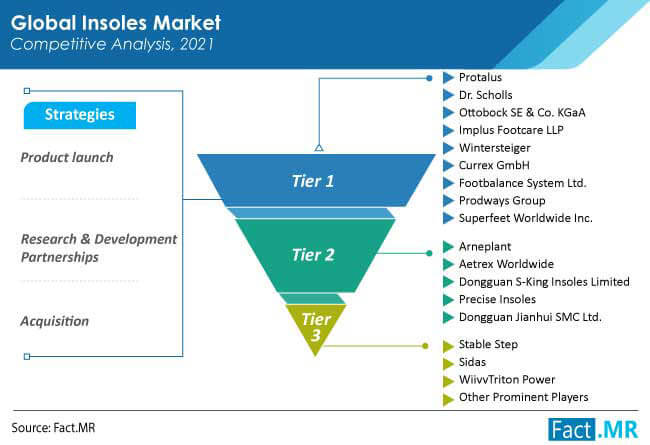 Global Insoles Market
Competitive Analysis, 2021

Strategies

Product launch

Research & Development Partnerships

Acquisition

Tier 1

Tier 2

Tier 3

Protalus
Dr. Scholls
Ottobock SE & Co. KGaA
Implus Footcare LLP
Wintersteiger
Currex GmbH
Footbalance System Ltd.
Prodways Group
Superfeet Worldwide Inc.

Arneplant
Aetrex Worldwide
Dongguan S-King Insoles Limited
Precise Insoles
Dongguan Jianhui SMC Ltd.

Stable Step
Sidas
WiivvTriton Power
Other Prominent Players

Source: Fact.MR

Fact.MR